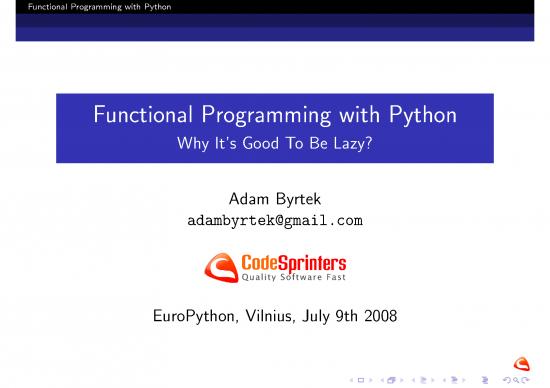 Functional Programming with Python

Functional Programming with Python
Why It's Good To Be Lazy?

Adam Byrtek
adambyrtek@gmail.com

CodeSprinters
Quality Software Fast

EuroPython, Vilnius, July 9th 2008